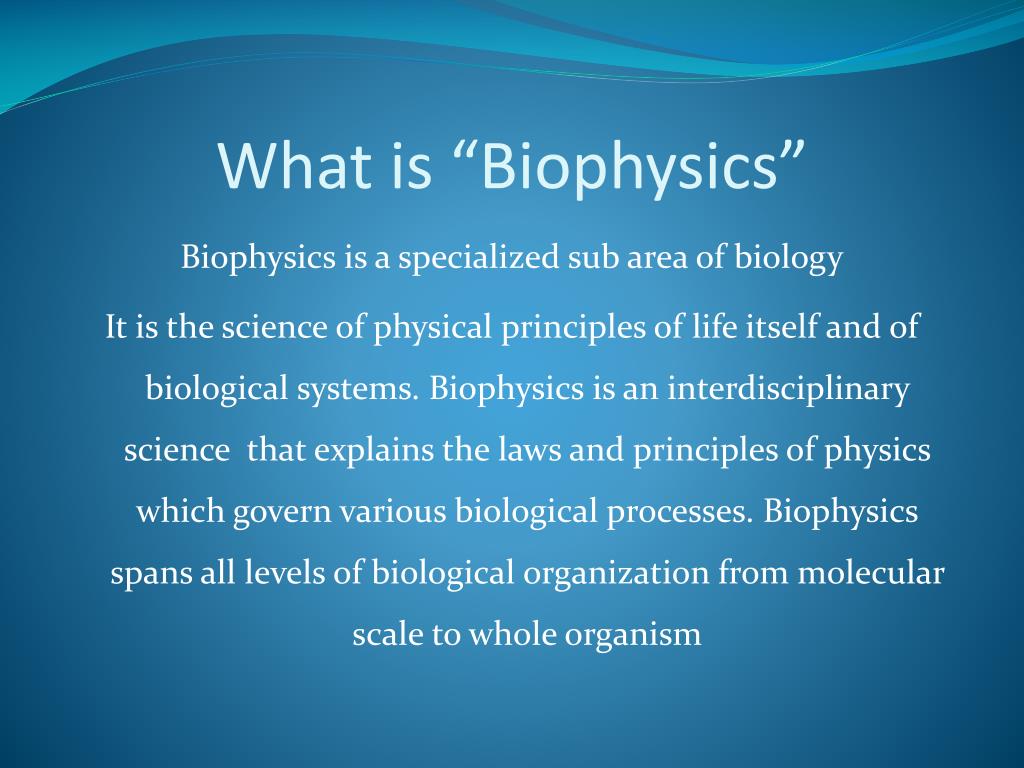 What is “Biophysics”

Biophysics is a specialized sub area of biology

It is the science of physical principles of life itself and of biological systems. Biophysics is an interdisciplinary science that explains the laws and principles of physics which govern various biological processes. Biophysics spans all levels of biological organization from molecular scale to whole organism